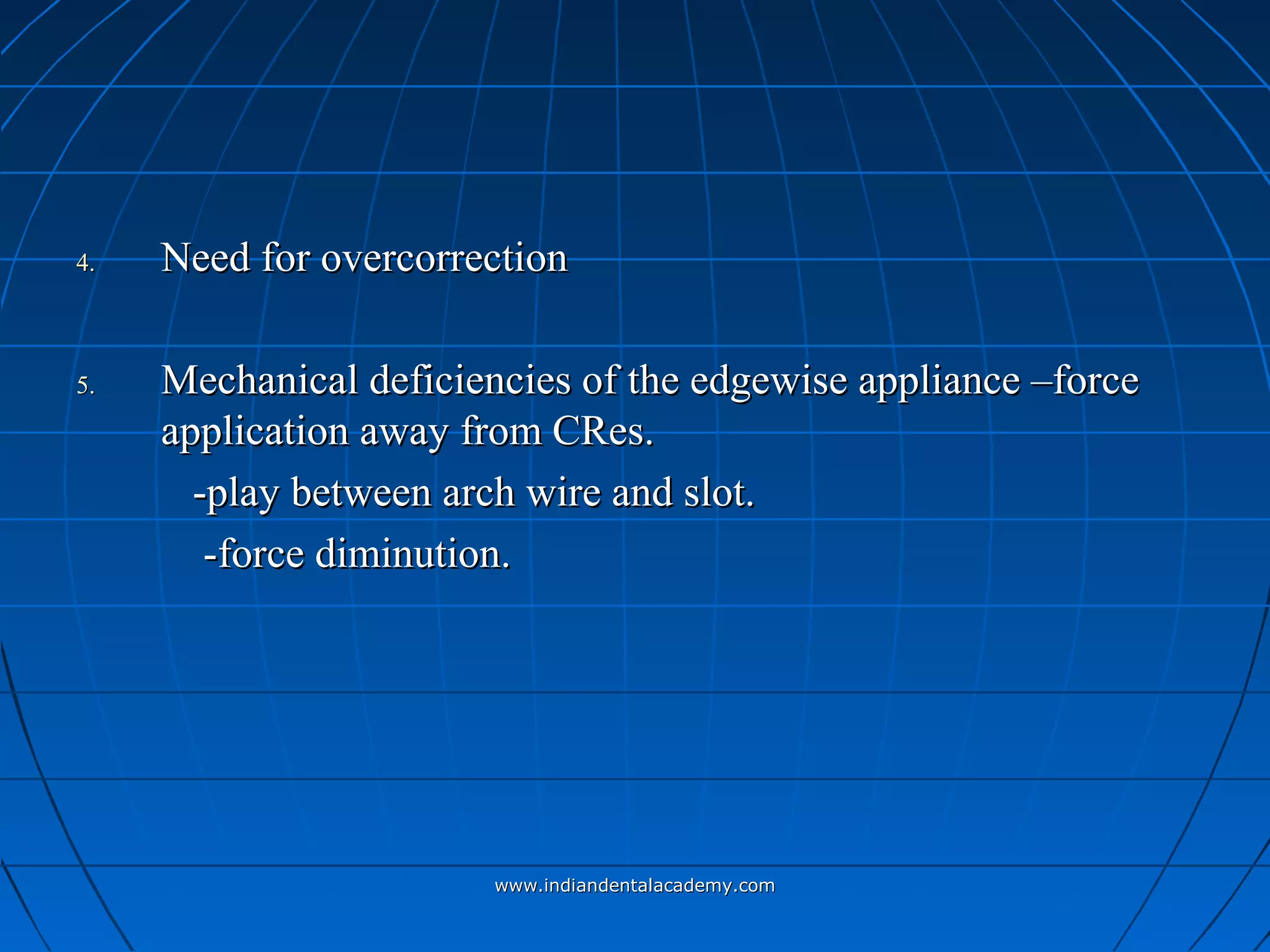 4. Need for overcorrection

5. Mechanical deficiencies of the edgewise appliance –force application away from CRes.

-play between arch wire and slot.

-force diminution.

www.indiandentalacademy.com